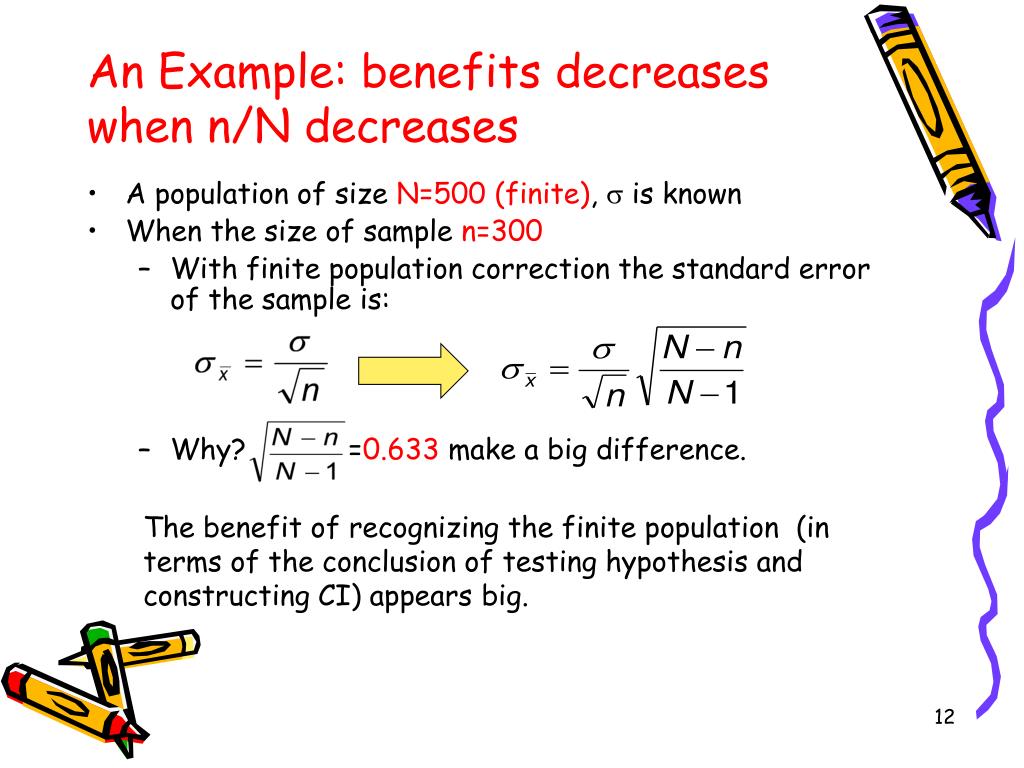 An Example: benefits decreases when n/N decreases

• A population of size N=500 (finite), $\sigma$ is known
• When the size of sample n=300
 – With finite population correction the standard error of the sample is:

$\sigma_{\bar{x}} = \frac{\sigma}{\sqrt{n}}$ $\sigma_{\bar{x}} = \frac{\sigma}{\sqrt{n}}\sqrt{\frac{N-n}{N-1}}$

 – Why? $\sqrt{\frac{N-n}{N-1}}$ =0.633 make a big difference.

The benefit of recognizing the finite population (in terms of the conclusion of testing hypothesis and constructing CI) appears big.

12